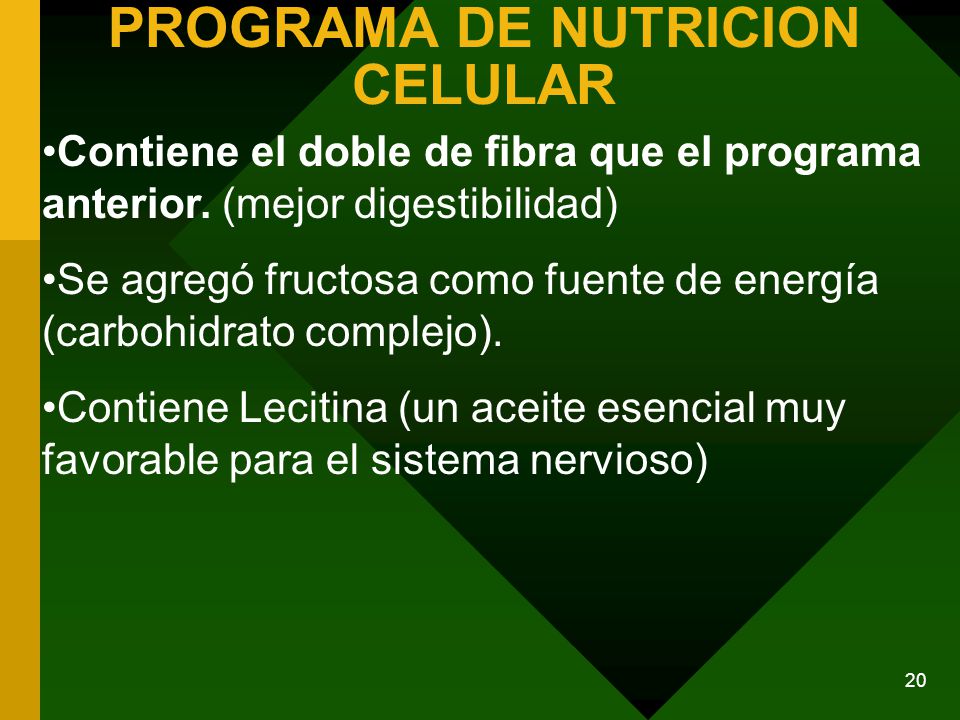 PROGRAMA DE NUTRICION CELULAR

•Contiene el doble de fibra que el programa anterior. (mejor digestibilidad)

•Se agregó fructosa como fuente de energía (carbohidrato complejo).

•Contiene Lecitina (un aceite esencial muy favorable para el sistema nervioso)

20